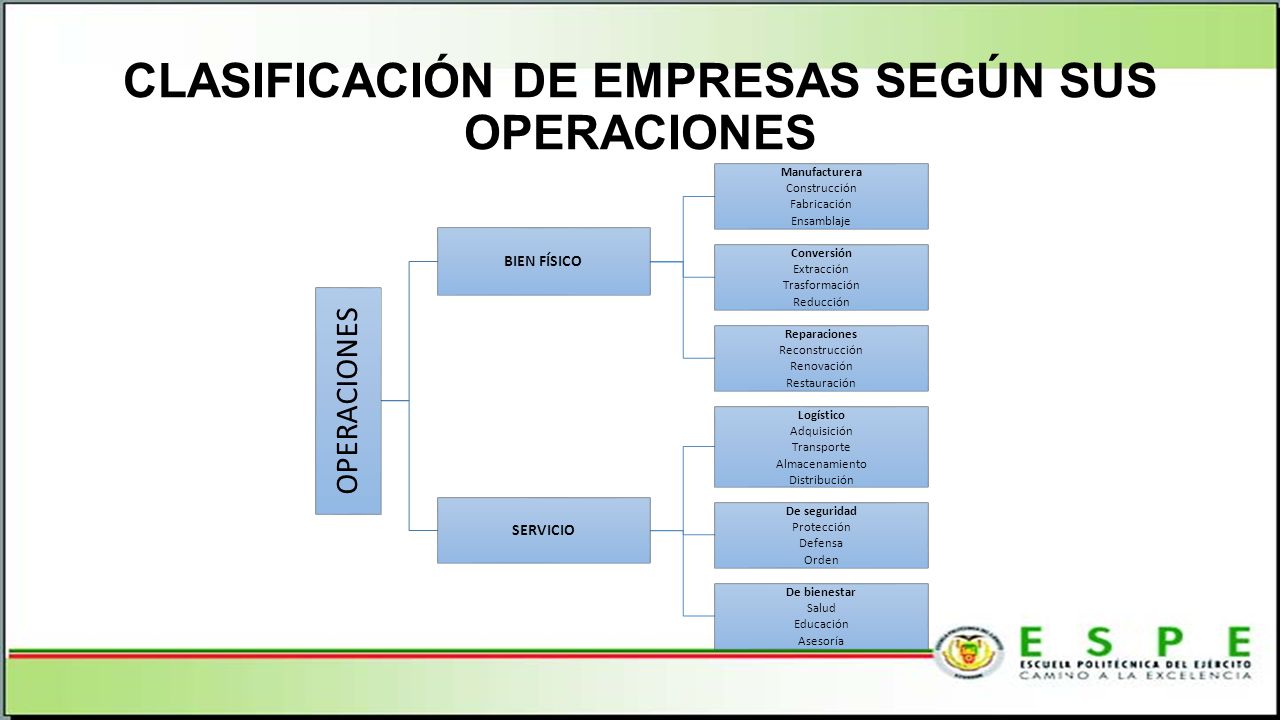 CLASIFICACIÓN DE EMPRESAS SEGÚN SUS OPERACIONES

OPERACIONES

BIEN FÍSICO

Manufacturera
Construcción
Fabricación
Ensamblaje

Conversión
Extracción
Trasformación
Reducción

Reparaciones
Reconstrucción
Renovación
Restauración

SERVICIO

Logístico
Adquisición
Transporte
Almacenamiento
Distribución

De seguridad
Protección
Defensa
Orden

De bienestar
Salud
Educación
Asesoría

ESPE
ESCUELA POLITÉCNICA DEL EJÉRCITO
CAMINO A LA EXCELENCIA